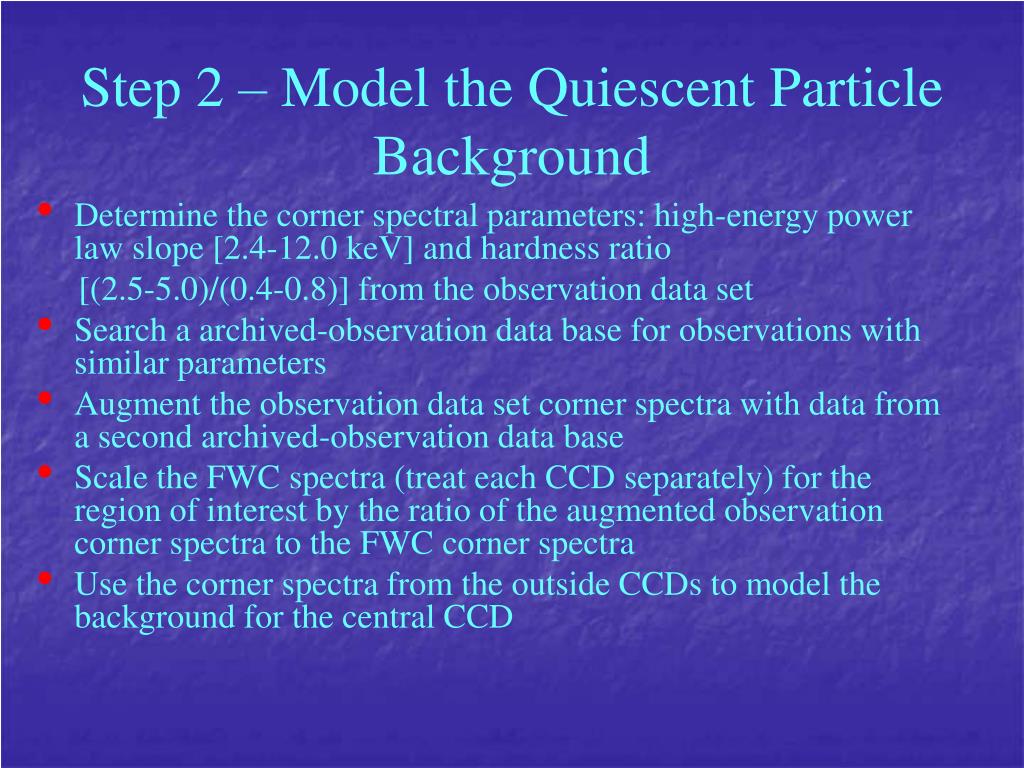 Step 2 – Model the Quiescent Particle Background

• Determine the corner spectral parameters: high-energy power law slope [2.4-12.0 keV] and hardness ratio [(2.5-5.0)/(0.4-0.8)] from the observation data set
• Search a archived-observation data base for observations with similar parameters
• Augment the observation data set corner spectra with data from a second archived-observation data base
• Scale the FWC spectra (treat each CCD separately) for the region of interest by the ratio of the augmented observation corner spectra to the FWC corner spectra
• Use the corner spectra from the outside CCDs to model the background for the central CCD